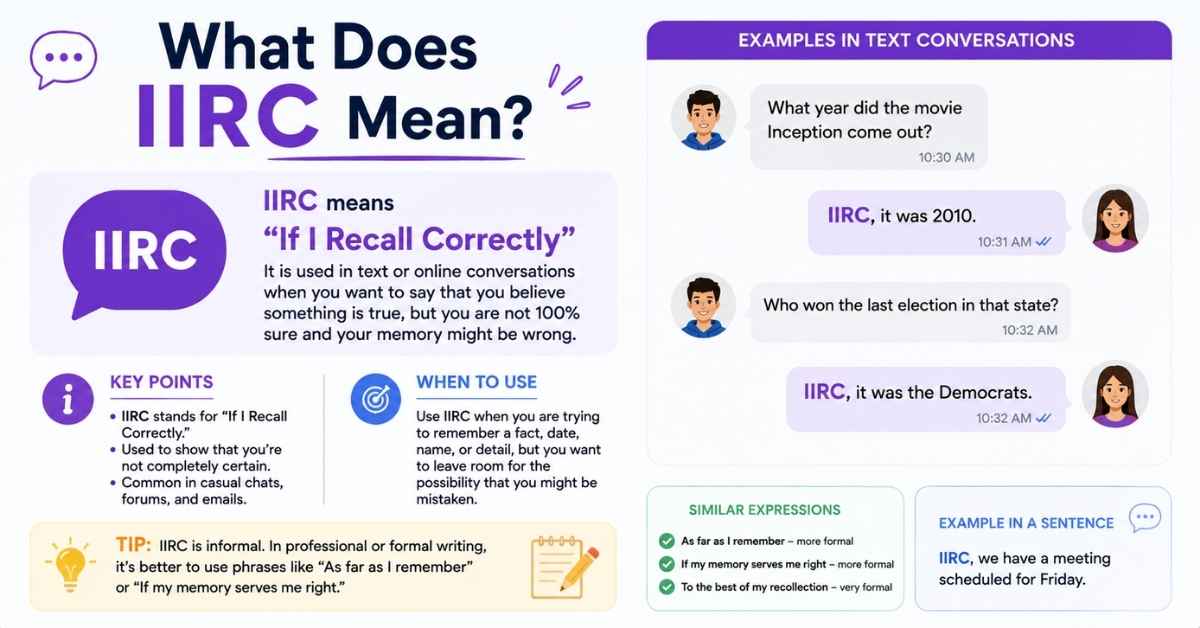 What Does IIRC Mean?

IIRC

IIRC means
“If I Recall Correctly”

It is used in text or online conversations when you want to say that you believe something is true, but you are not 100% sure and your memory might be wrong.

KEY POINTS

• IIRC stands for “If I Recall Correctly.”
• Used to show that you’re not completely certain.
• Common in casual chats, forums, and emails.

WHEN TO USE

Use IIRC when you are trying to remember a fact, date, name, or detail, but you want to leave room for the possibility that you might be mistaken.

TIP: IIRC is informal. In professional or formal writing, it’s better to use phrases like “As far as I remember” or “If my memory serves me right.”

EXAMPLES IN TEXT CONVERSATIONS

What year did the movie Inception come out?
10:30 AM

IIRC, it was 2010.
10:31 AM

Who won the last election in that state?
10:32 AM

IIRC, it was the Democrats.
10:32 AM

SIMILAR EXPRESSIONS

As far as I remember – more formal
If my memory serves me right – more formal
To the best of my recollection – very formal

EXAMPLE IN A SENTENCE

IIRC, we have a meeting scheduled for Friday.